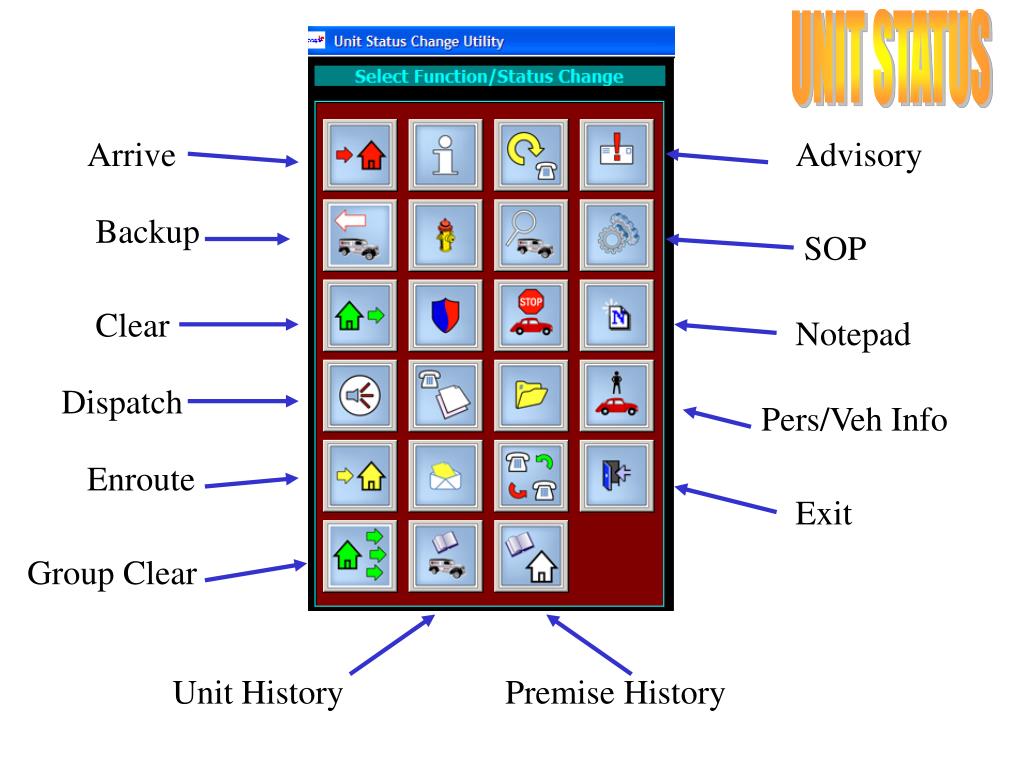 UNIT STATUS

Unit Status Change Utility

Select Function/Status Change

STOP

Arrive

Backup

Clear

Dispatch

Enroute

Group Clear

Advisory

SOP

Notepad

Pers/Veh Info

Exit

Unit History

Premise History